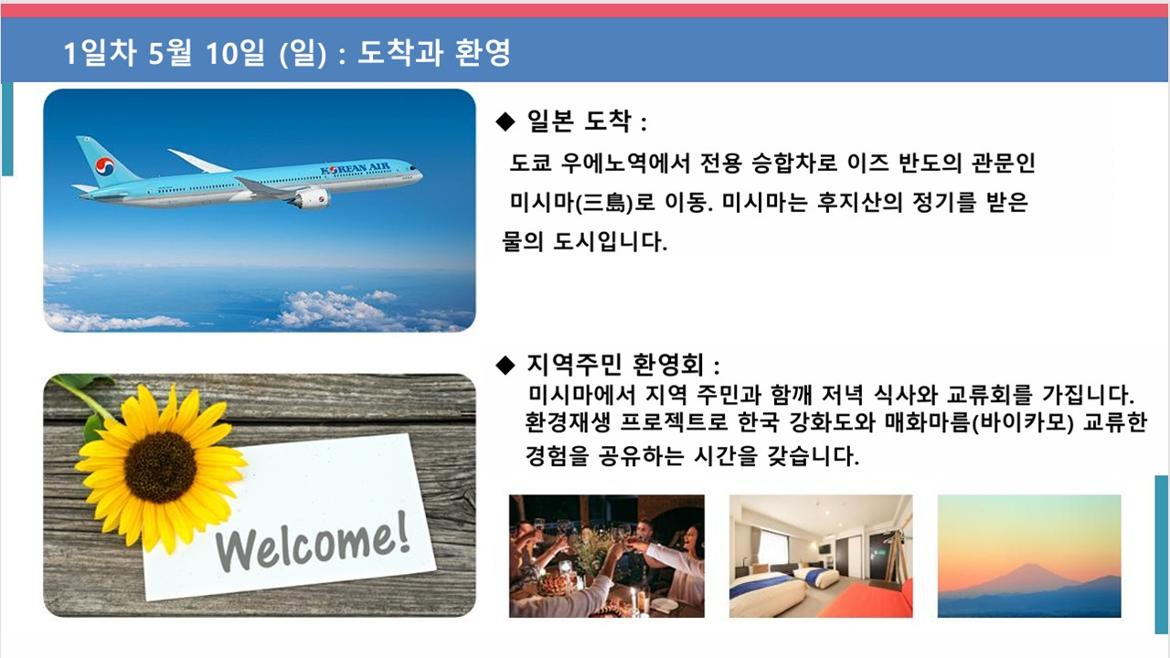 1일차 5월 10일 (일) : 도착과 환영

KOREAN AIR

◆ 일본 도착 :
도쿄 우에노역에서 전용 승합차로 이즈 반도의 관문인 미시마(三島)로 이동. 미시마는 후지산의 정기를 받은 물의 도시입니다.

Welcome!

◆ 지역주민 환영회 :
미시마에서 지역 주민과 함께 저녁 식사와 교류회를 가집니다. 환경재생 프로젝트로 한국 강화도와 매화마름(바이카모) 교류한 경험을 공유하는 시간을 갖습니다.